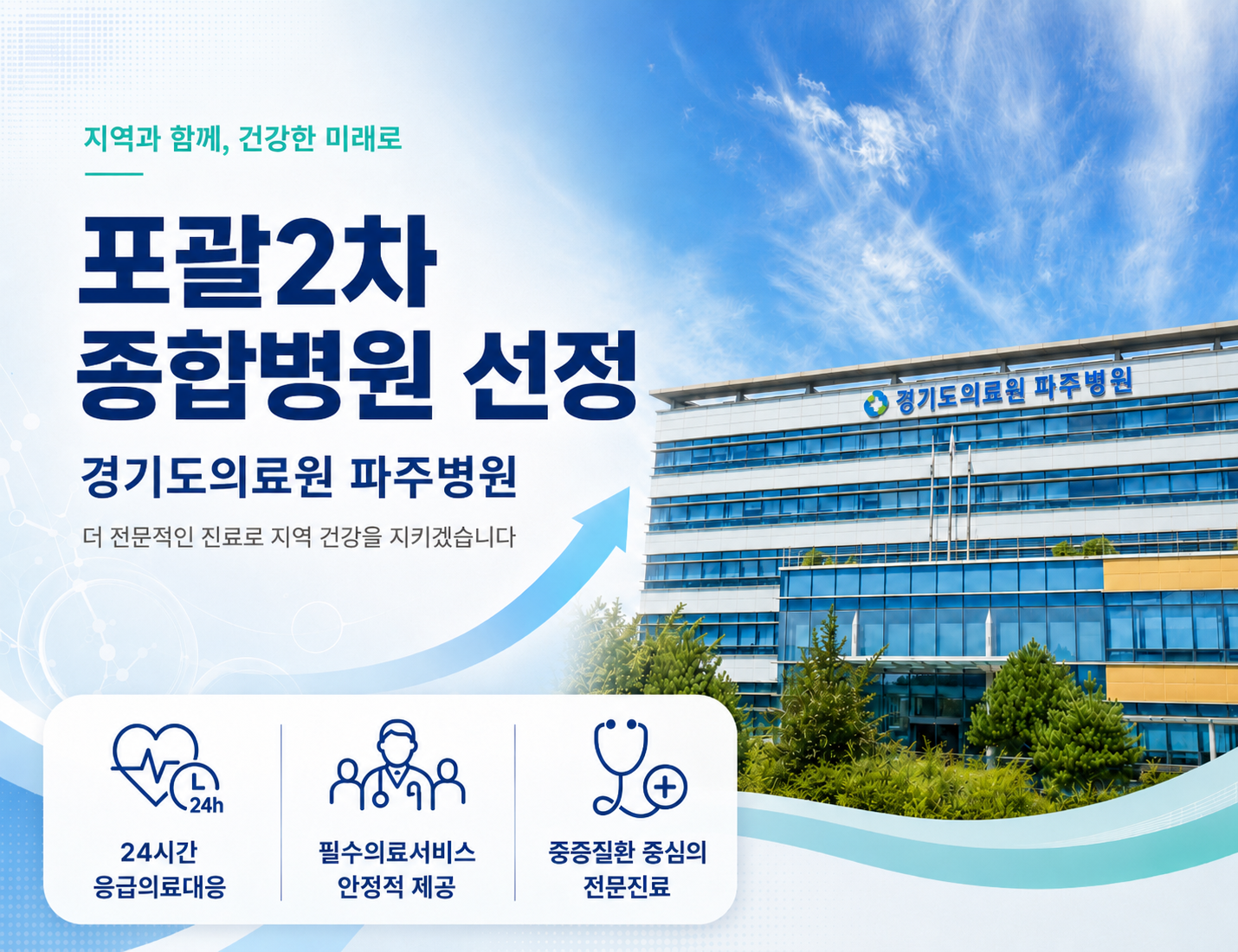 지역과 함께, 건강한 미래로

포괄2차
종합병원 선정

경기도의료원 파주병원

더 전문적인 진료로 지역 건강을 지키겠습니다

경기도의료원 파주병원

24h

24시간
응급의료대응

필수의료서비스
안정적 제공

중증질환 중심의
전문진료